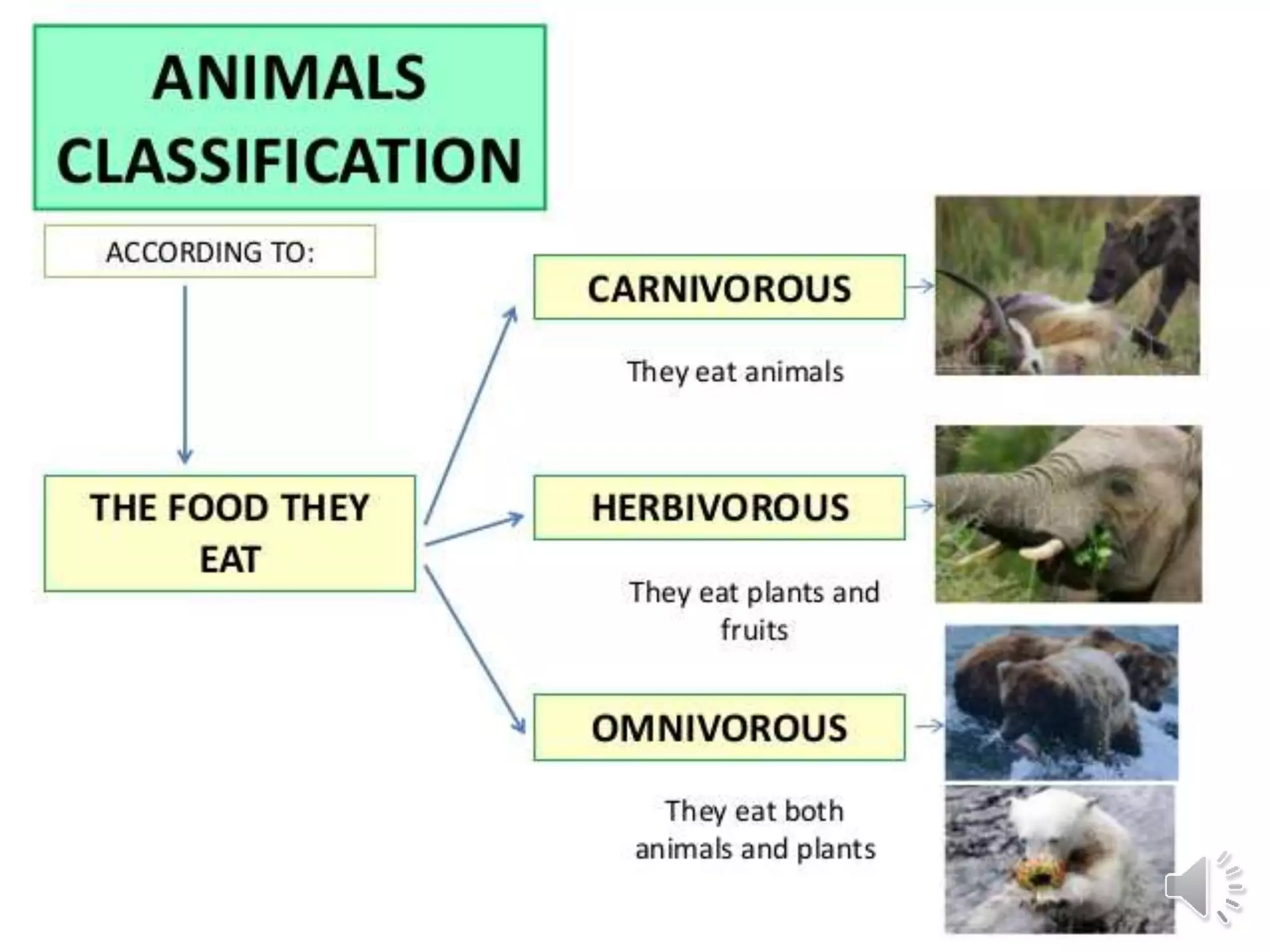 ANIMALS CLASSIFICATION

ACCORDING TO:

THE FOOD THEY EAT

CARNIVOROUS

They eat animals

HERBIVOROUS

They eat plants and fruits

OMNIVOROUS

They eat both animals and plants